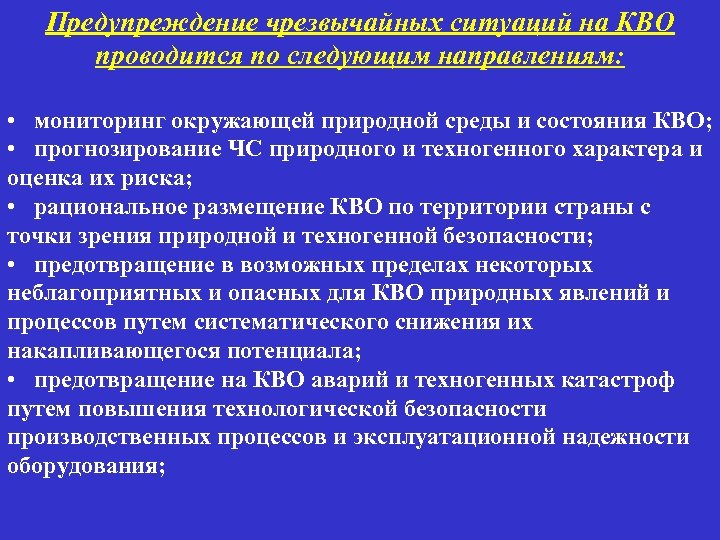 Предупреждение чрезвычайных ситуаций на КВО проводится по следующим направлениям:

• мониторинг окружающей природной среды и состояния КВО;
• прогнозирование ЧС природного и техногенного характера и оценка их риска;
• рациональное размещение КВО по территории страны с точки зрения природной и техногенной безопасности;
• предотвращение в возможных пределах некоторых неблагоприятных и опасных для КВО природных явлений и процессов путем систематического снижения их накапливающегося потенциала;
• предотвращение на КВО аварий и техногенных катастроф путем повышения технологической безопасности производственных процессов и эксплуатационной надежности оборудования;